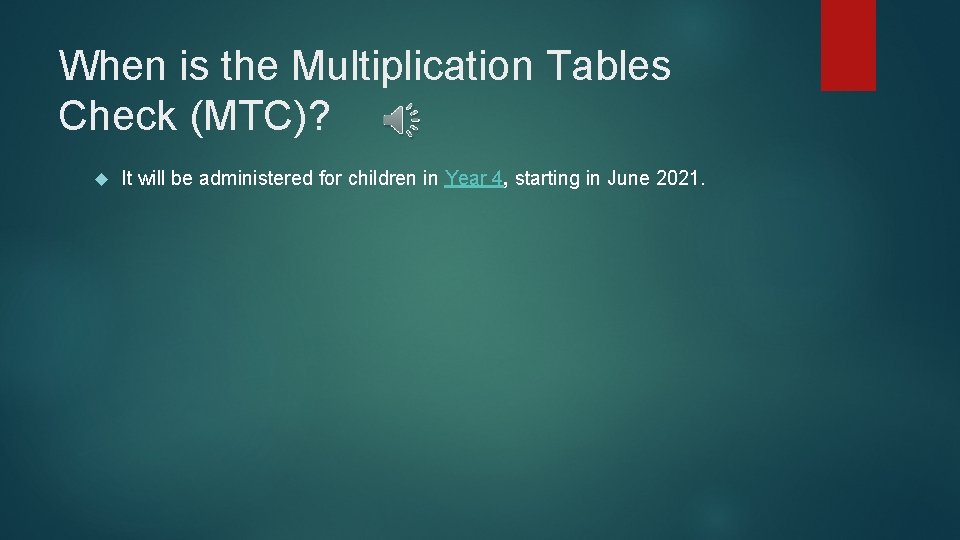 When is the Multiplication Tables Check (MTC)?

It will be administered for children in Year 4, starting in June 2021.